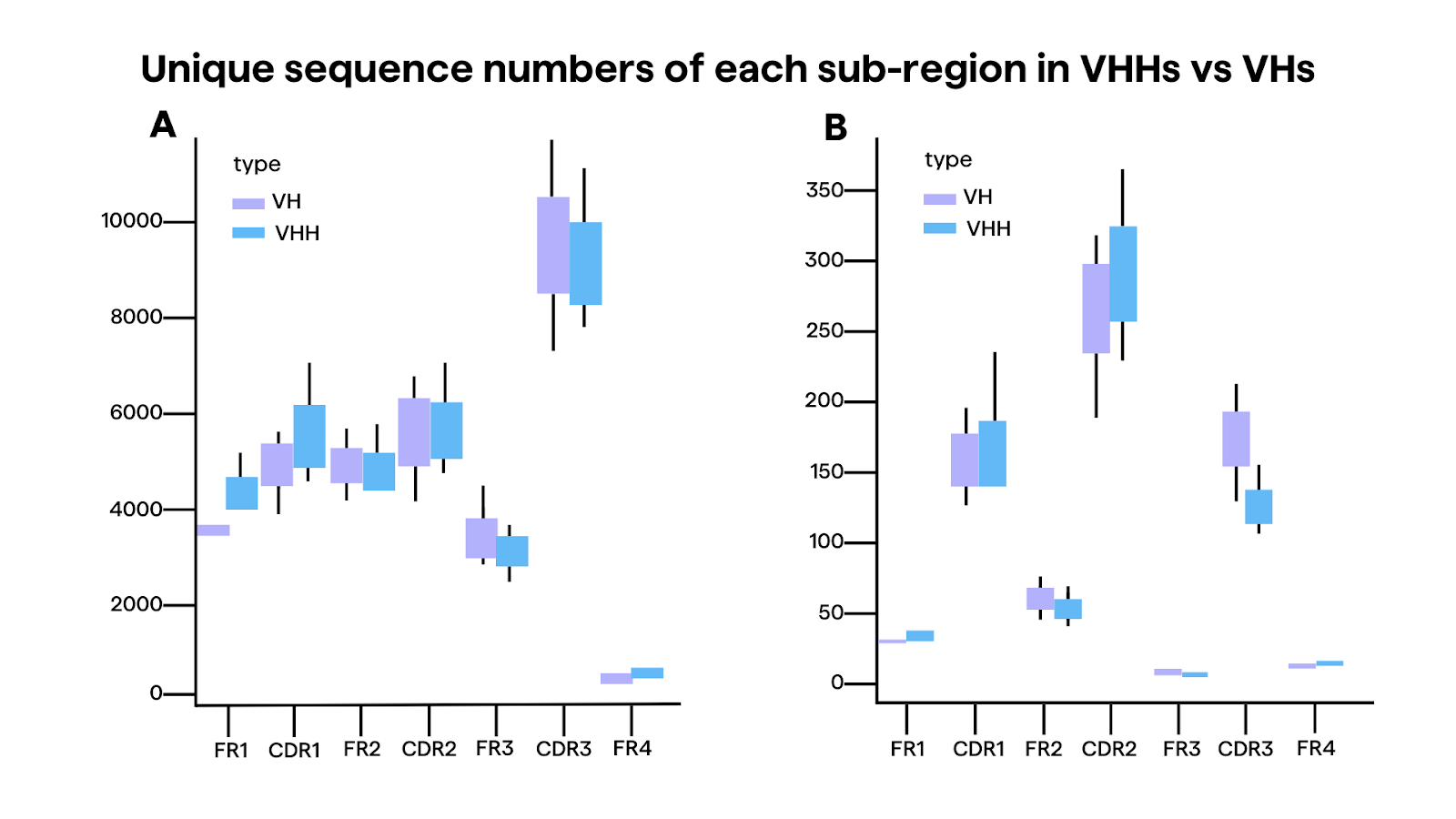 Unique sequence numbers of each sub-region in VHHs vs VHs

A

type
VH
VHH

10000
8000
6000
4000
2000
0

FR1 CDR1 FR2 CDR2 FR3 CDR3 FR4

B

type
VH
VHH

350
300
250
200
150
100
50
0

FR1 CDR1 FR2 CDR2 FR3 CDR3 FR4